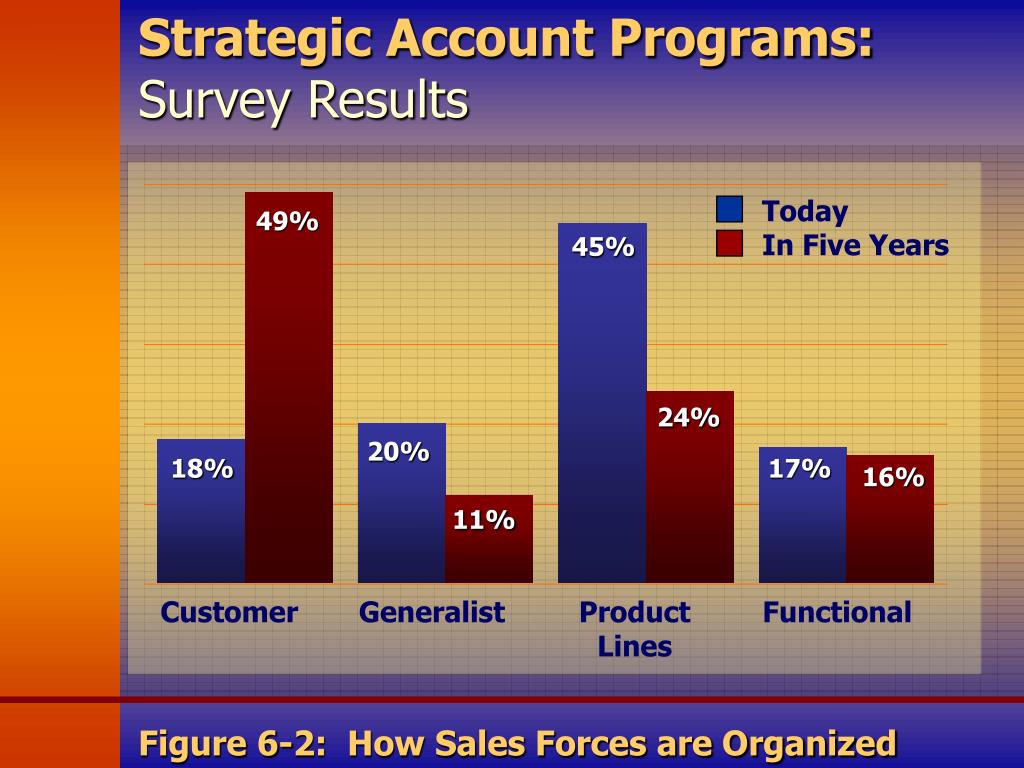 Strategic Account Programs:
Survey Results

Today
In Five Years

18%
49%
20%
11%
45%
24%
17%
16%

Customer
Generalist
Product Lines
Functional

Figure 6-2: How Sales Forces are Organized